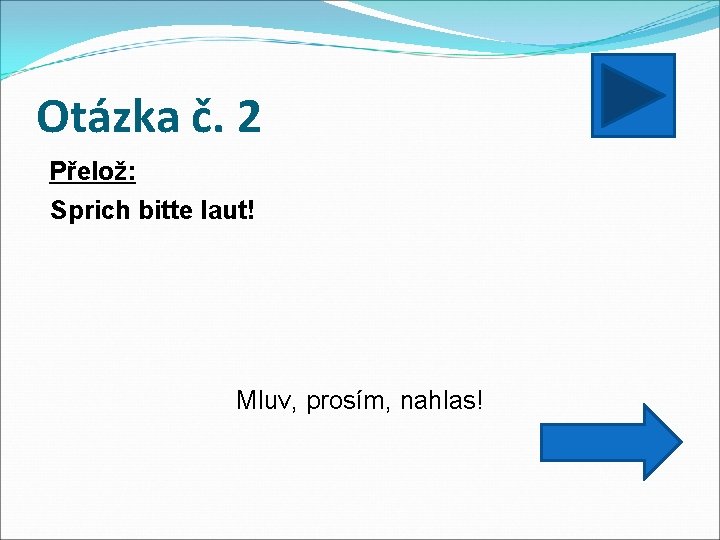 Otázka č. 2

Přelož:

Sprich bitte laut!

Mluv, prosím, nahlas!